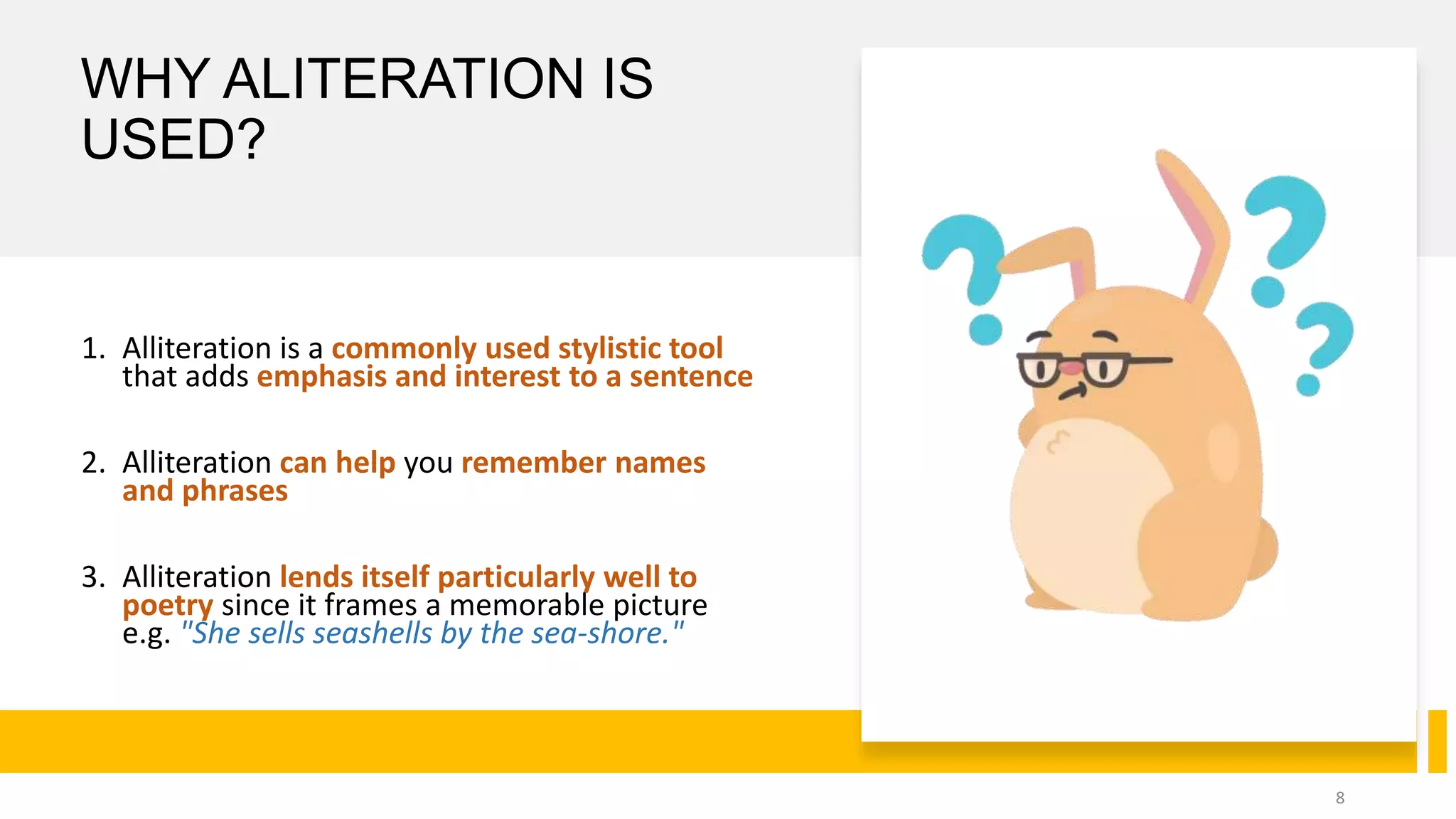 WHY ALITERATION IS USED?

1. Alliteration is a commonly used stylistic tool that adds emphasis and interest to a sentence

2. Alliteration can help you remember names and phrases

3. Alliteration lends itself particularly well to poetry since it frames a memorable picture e.g. "She sells seashells by the sea-shore."

8